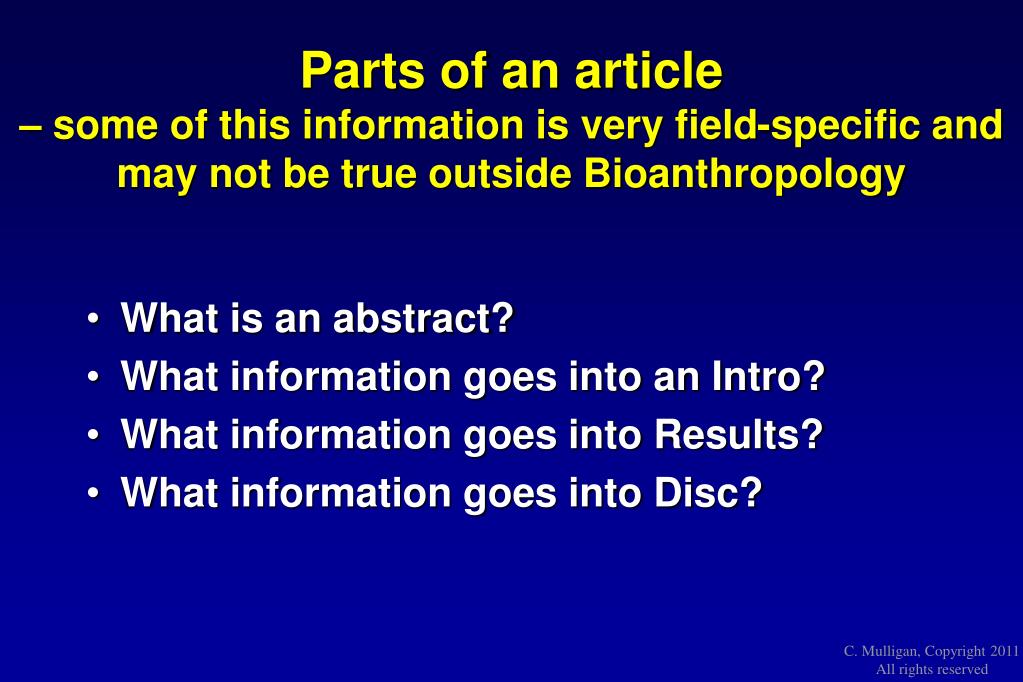 Parts of an article
– some of this information is very field-specific and may not be true outside Bioanthropology

• What is an abstract?
• What information goes into an Intro?
• What information goes into Results?
• What information goes into Disc?

C. Mulligan, Copyright 2011
All rights reserved